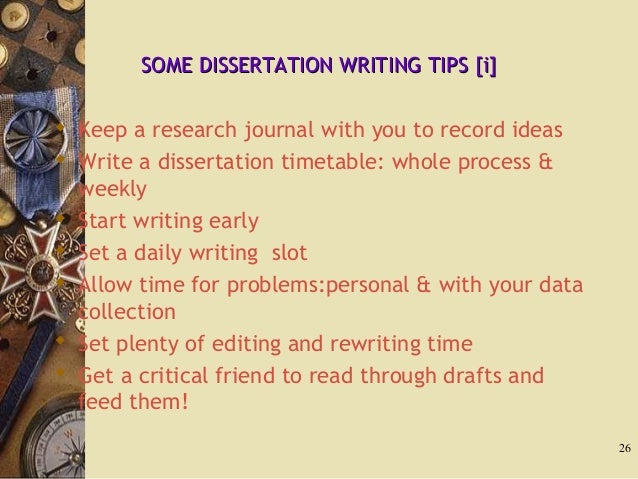 SOME DISSERTATION WRITING TIPS [i]

- Keep a research journal with you to record ideas
- Write a dissertation timetable: whole process & weekly
- Start writing early
- Set a daily writing slot
- Allow time for problems:personal & with your data collection
- Set plenty of editing and rewriting time
- Get a critical friend to read through drafts and feed them!

26